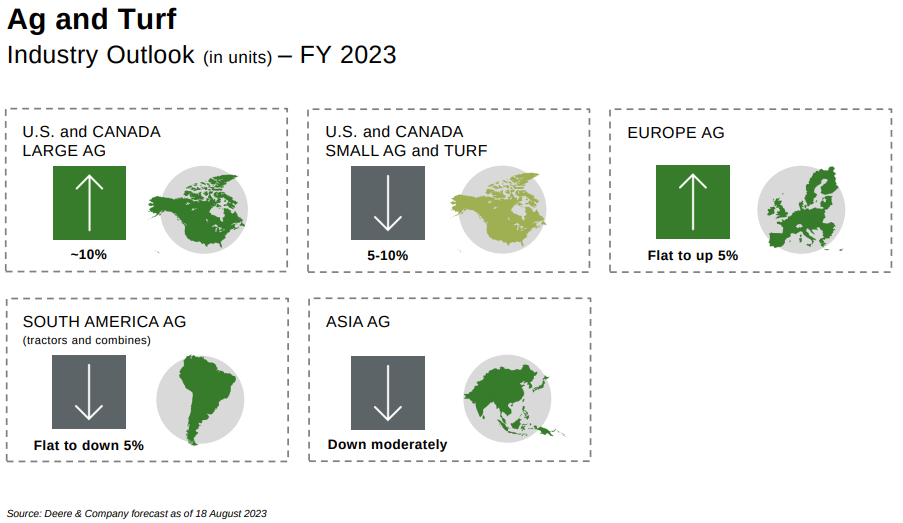 Ag and Turf
Industry Outlook (in units) – FY 2023

U.S. and CANADA LARGE AG

~10%

U.S. and CANADA SMALL AG and TURF

5-10%

EUROPE AG

Flat to up 5%

SOUTH AMERICA AG
(tractors and combines)

Flat to down 5%

ASIA AG

Down moderately

Source: Deere & Company forecast as of 18 August 2023